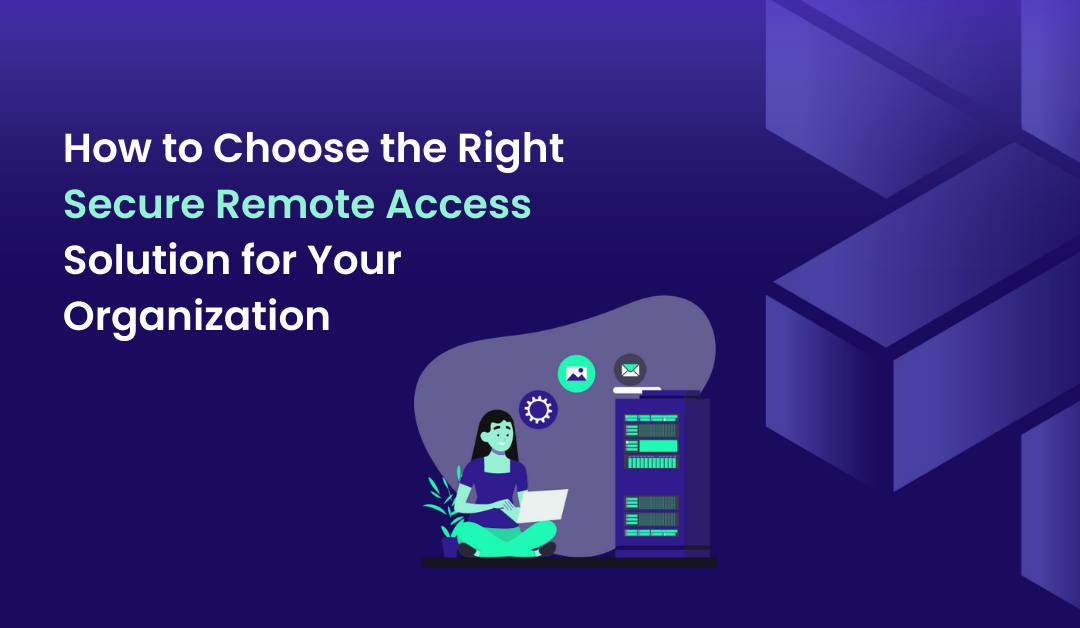 How to Choose the Right Secure Remote Access Solution for Your Organization